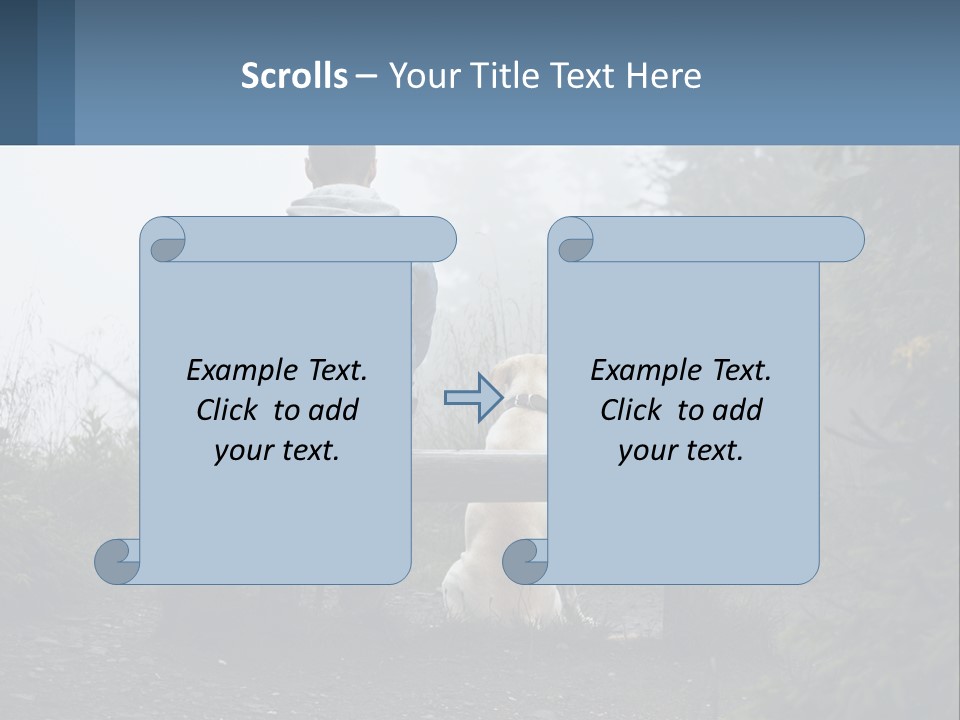 Scrolls – Your Title Text Here

Example Text. Click to add your text.

Example Text. Click to add your text.